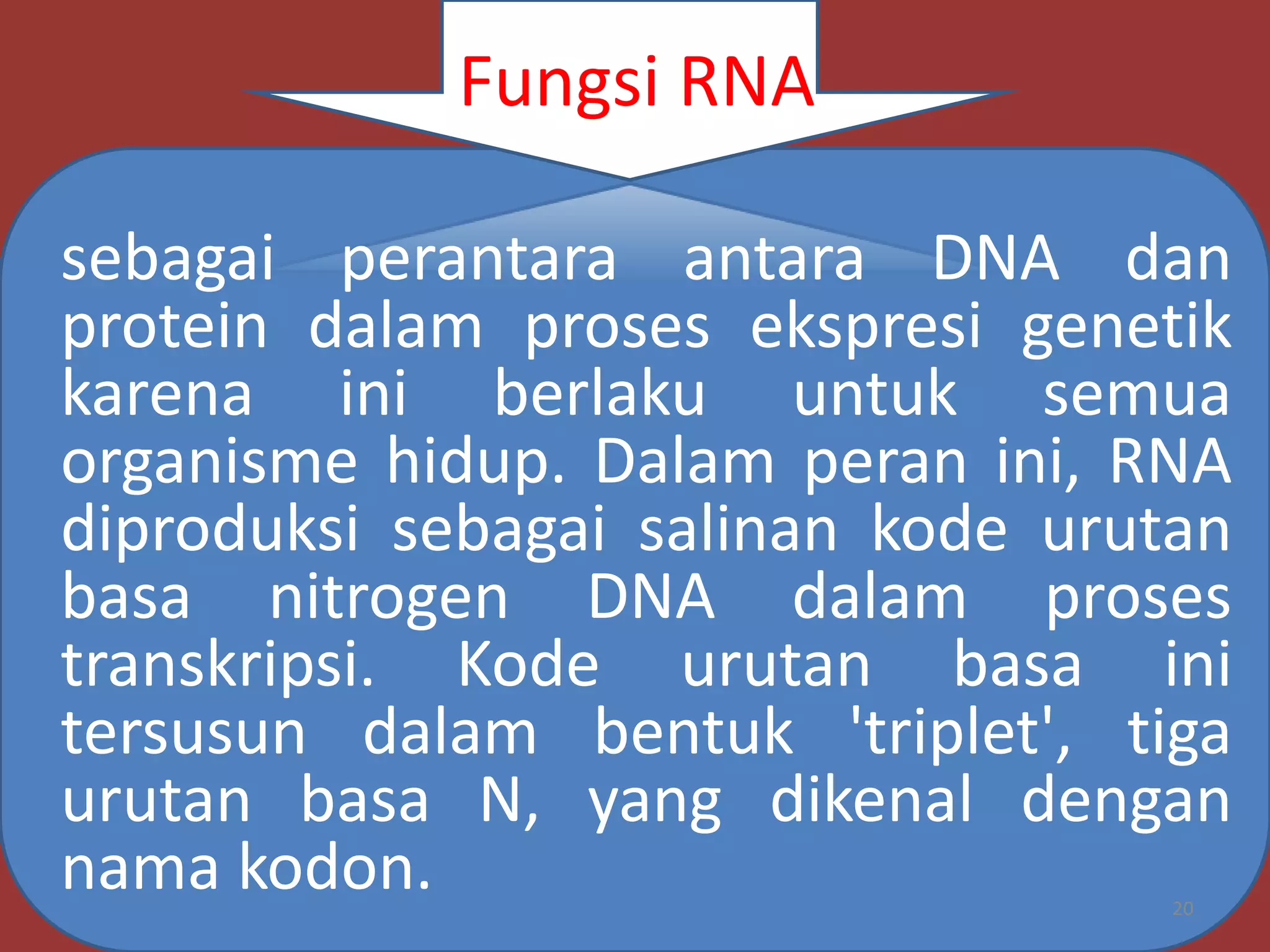 Fungsi RNA

sebagai perantara antara DNA dan protein dalam proses ekspresi genetik karena ini berlaku untuk semua organisme hidup. Dalam peran ini, RNA diproduksi sebagai salinan kode urutan basa nitrogen DNA dalam proses transkripsi. Kode urutan basa ini tersusun dalam bentuk 'triplet', tiga urutan basa N, yang dikenal dengan nama kodon.

20